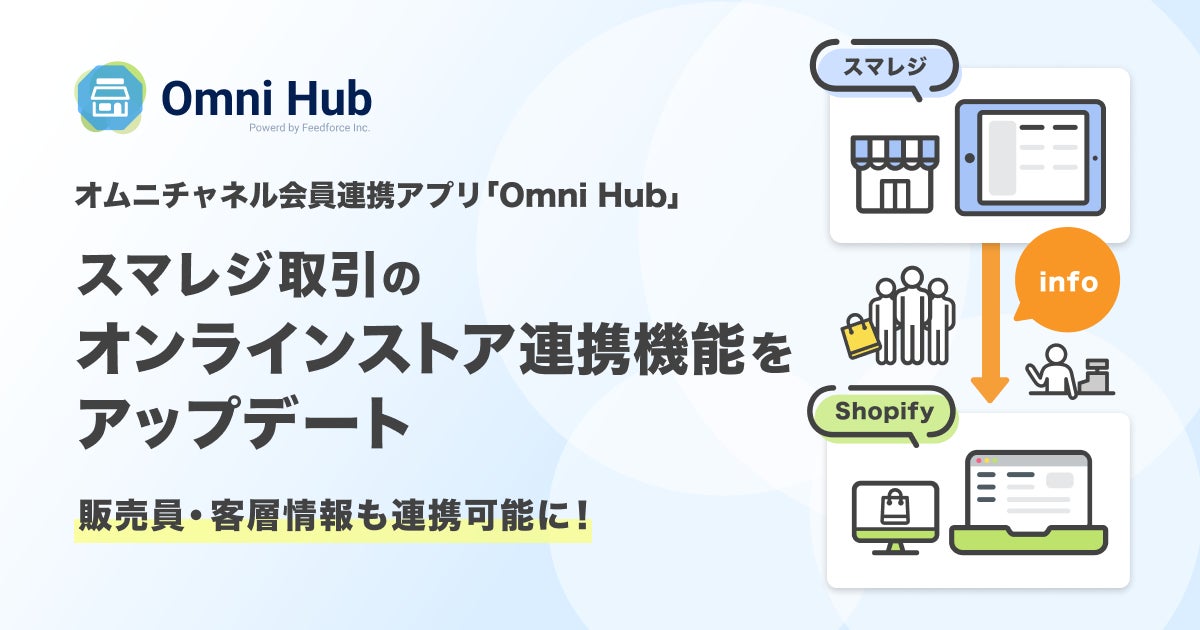 Omni Hub
Powerd by Feedforce Inc.

オムニチャネル会員連携アプリ「Omni Hub」

スマレジ取引の
オンラインストア連携機能を
アップデート

販売員・客層情報も連携可能に！

スマレジ

info

Shopify